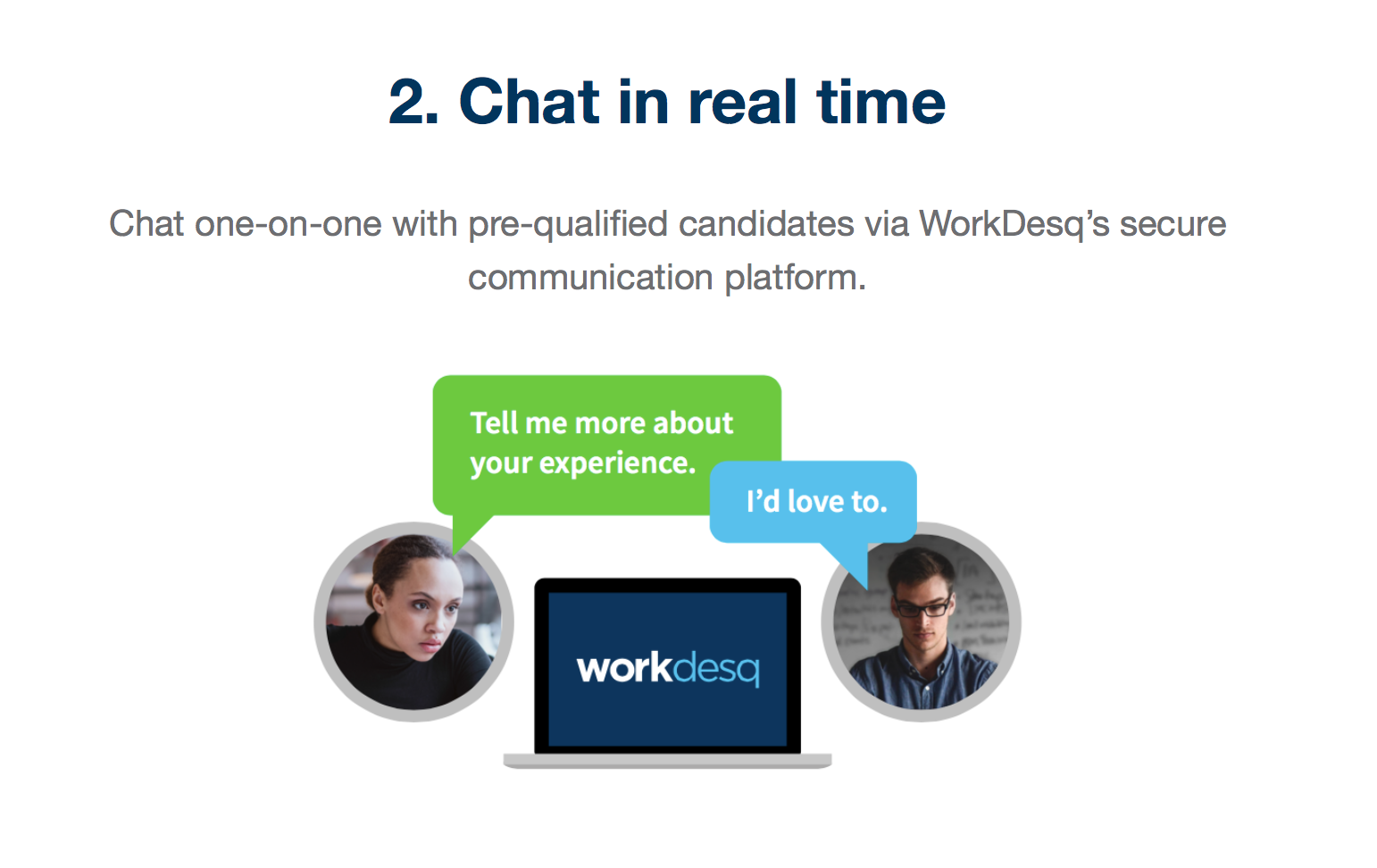 2. Chat in real time

Chat one-on-one with pre-qualified candidates via WorkDesq's secure communication platform.

Tell me more about your experience.

I'd love to.

workdesq